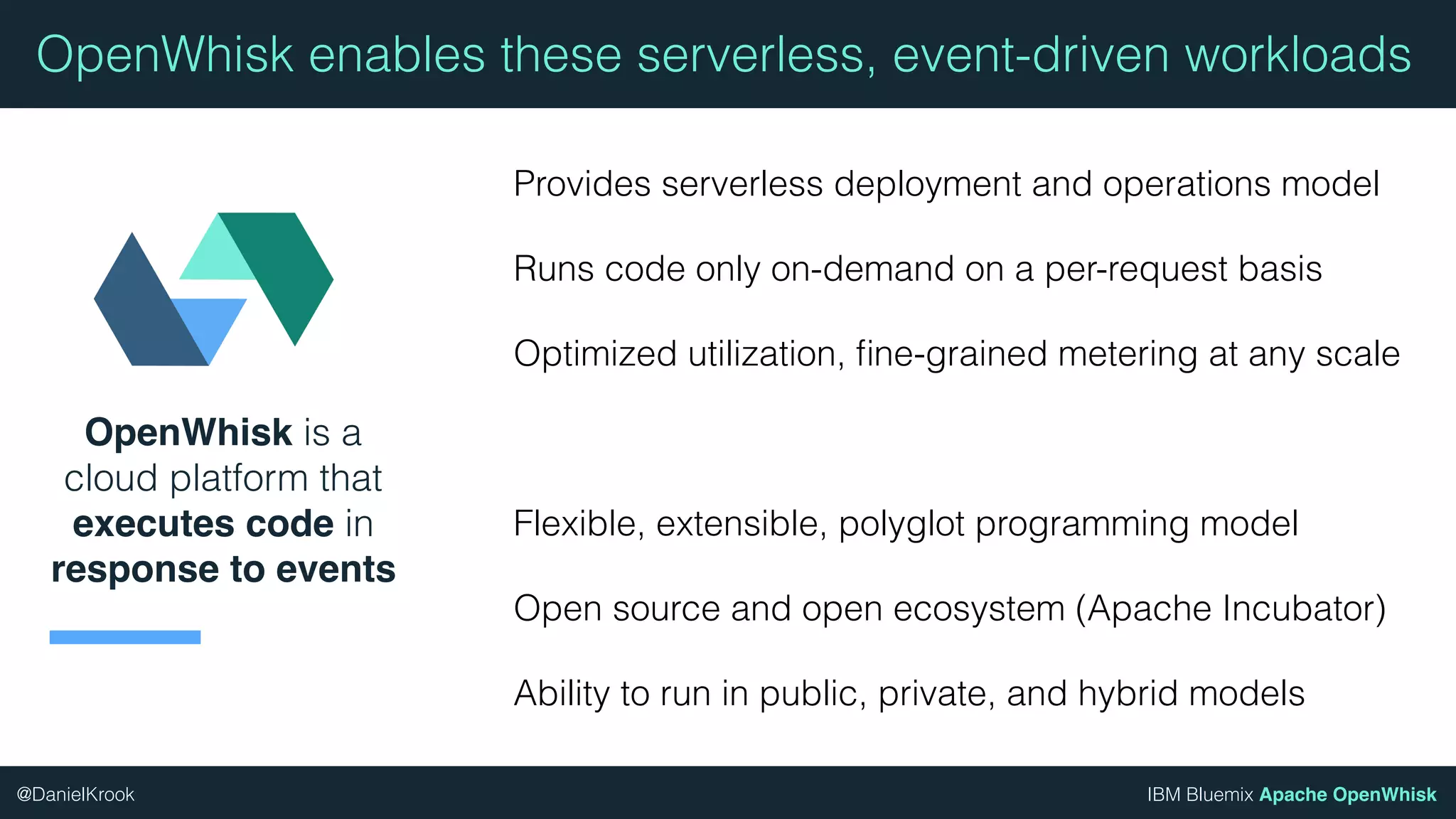 OpenWhisk enables these serverless, event-driven workloads

OpenWhisk is a cloud platform that executes code in response to events

Provides serverless deployment and operations model

Runs code only on-demand on a per-request basis

Optimized utilization, fine-grained metering at any scale

Flexible, extensible, polyglot programming model

Open source and open ecosystem (Apache Incubator)

Ability to run in public, private, and hybrid models

@DanielKrook

IBM Bluemix Apache OpenWhisk